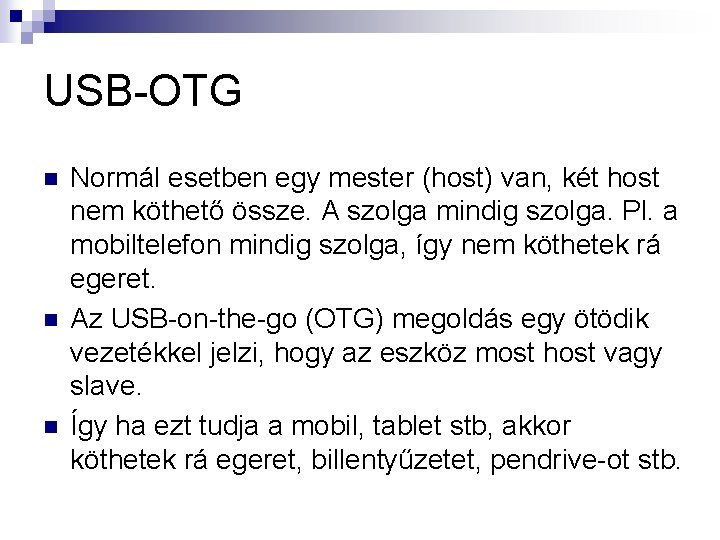 USB-OTG

Normál esetben egy mester (host) van, két host nem köthető össze. A szolga mindig szolga. Pl. a mobiltelefon mindig szolga, így nem köthetek rá egeret.

Az USB-on-the-go (OTG) megoldás egy ötödik vezetékkel jelzi, hogy az eszköz most host vagy slave.

Így ha ezt tudja a mobil, tablet stb, akkor köthetek rá egeret, billentyűzetet, pendrive-ot stb.